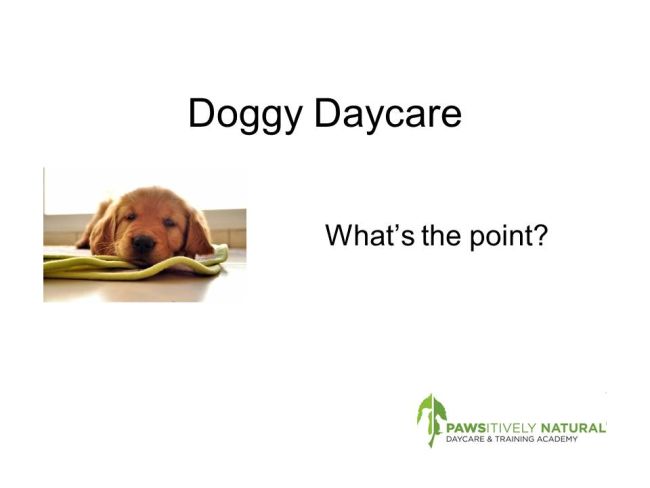 Doggy Daycare

What's the point?

PAWSITIVELY NATURAL
DAYCARE & TRAINING ACADEMY